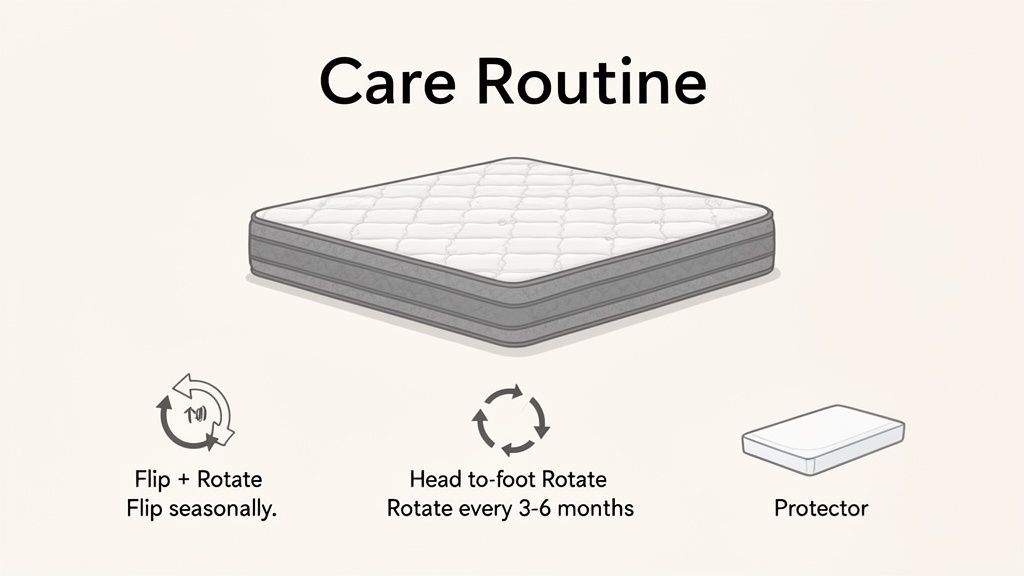 Care Routine

Flip + Rotate
Flip seasonally.

Head to-foot Rotate
Rotate every 3-6 months

Protector